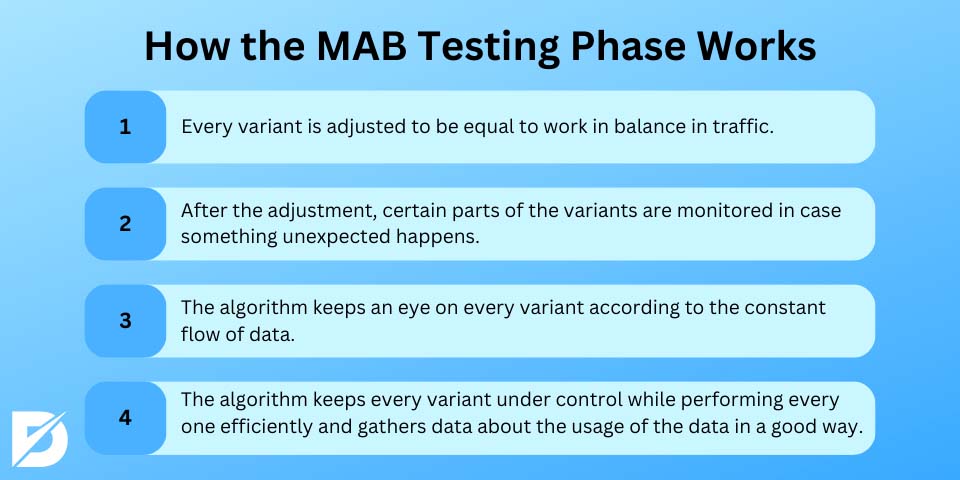 How the MAB Testing Phase Works

1

Every variant is adjusted to be equal to work in balance in traffic.

2

After the adjustment, certain parts of the variants are monitored in case something unexpected happens.

3

The algorithm keeps an eye on every variant according to the constant flow of data.

4

The algorithm keeps every variant under control while performing every one efficiently and gathers data about the usage of the data in a good way.